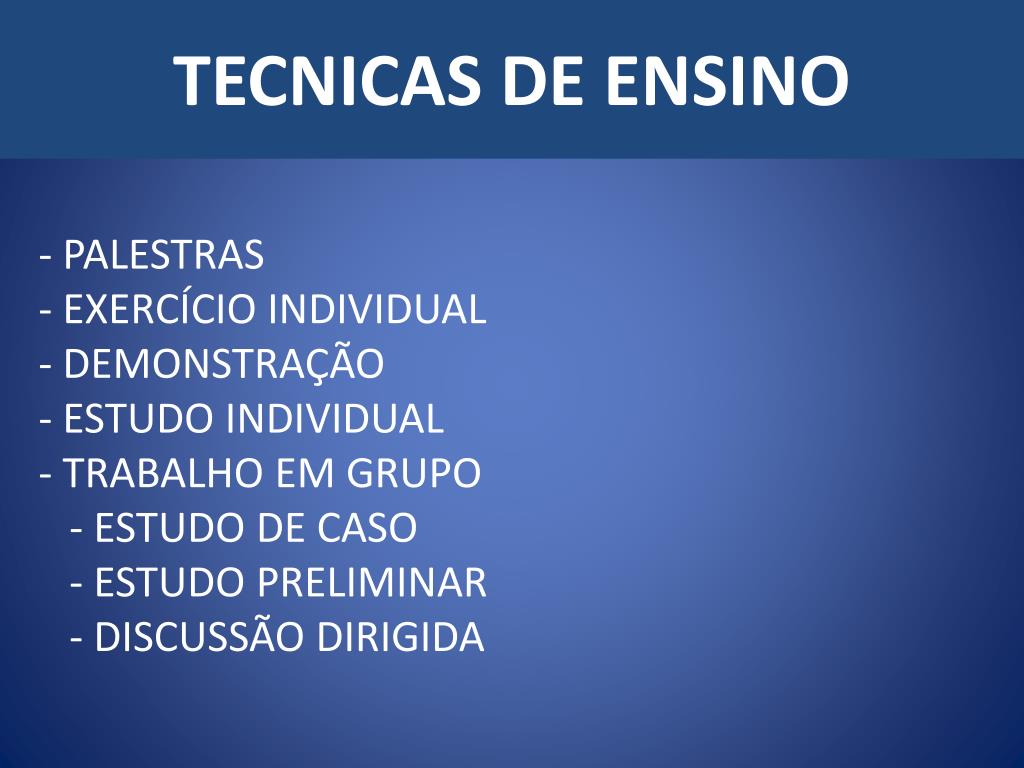 TECNICAS DE ENSINO

- PALESTRAS
- EXERCÍCIO INDIVIDUAL
- DEMONSTRAÇÃO
- ESTUDO INDIVIDUAL
- TRABALHO EM GRUPO
 - ESTUDO DE CASO
 - ESTUDO PRELIMINAR
 - DISCUSSÃO DIRIGIDA